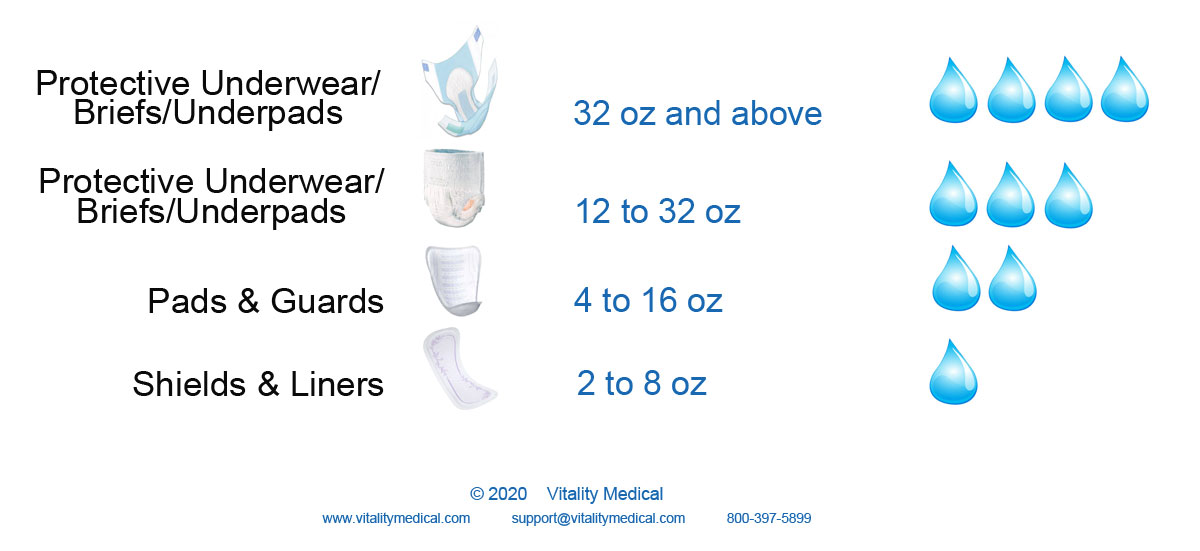 Protective Underwear/ Briefs/Underpads 32 oz and above

Protective Underwear/ Briefs/Underpads 12 to 32 oz

Pads & Guards 4 to 16 oz

Shields & Liners 2 to 8 oz

© 2020 Vitality Medical

www.vitalitymedical.com support@vitalitymedical.com 800-397-5899